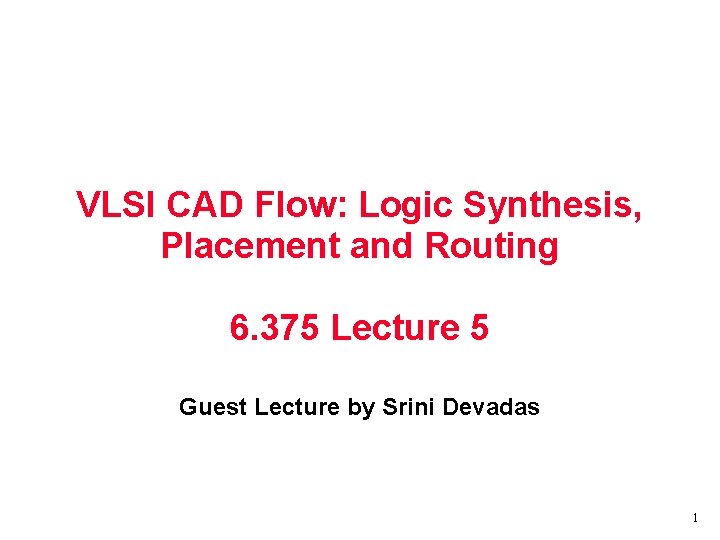 VLSI CAD Flow: Logic Synthesis, Placement and Routing

6.375 Lecture 5

Guest Lecture by Srini Devadas

1